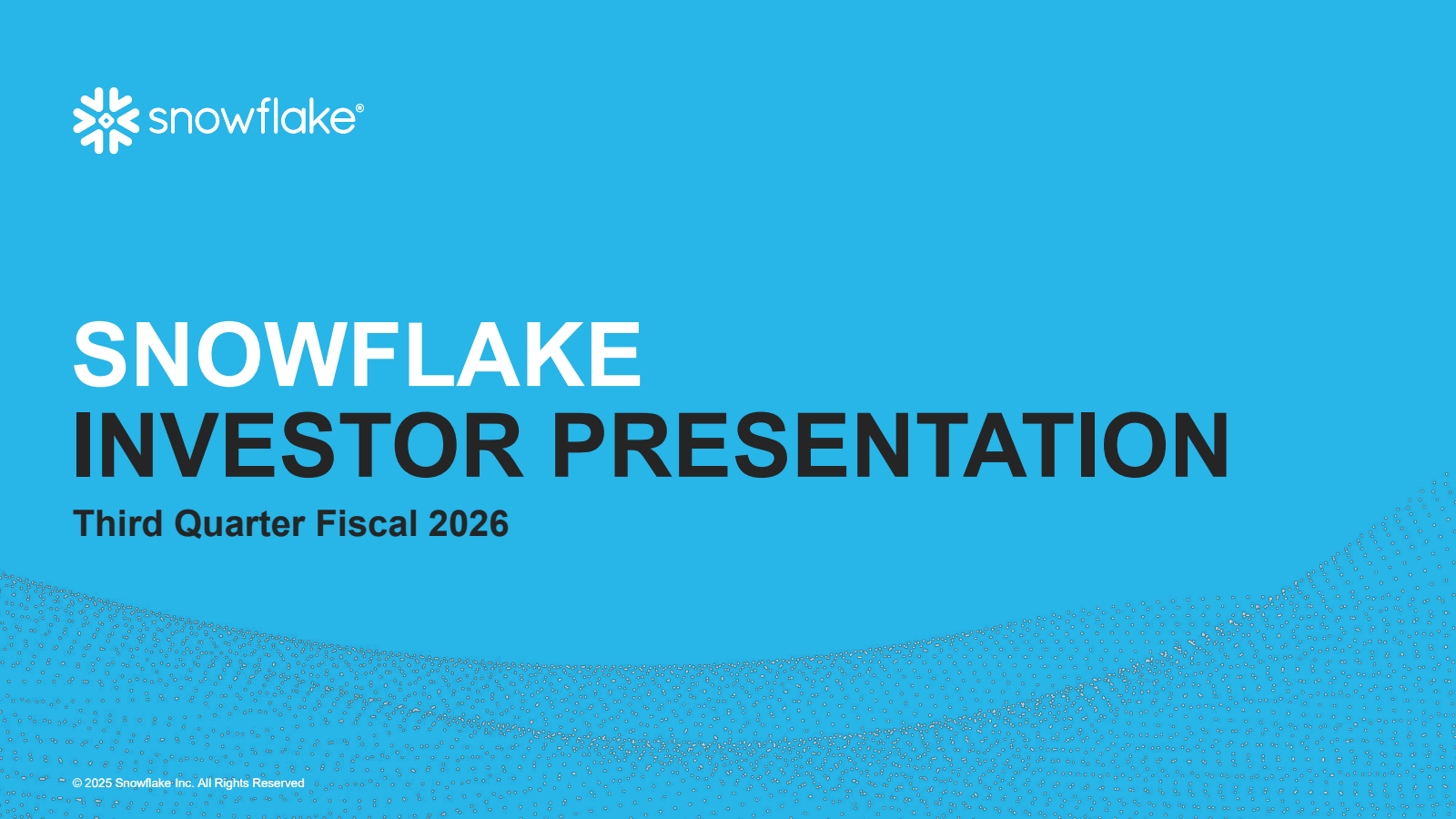 snowflake®

SNOWFLAKE
INVESTOR PRESENTATION

Third Quarter Fiscal 2026

© 2025 Snowflake Inc. All Rights Reserved